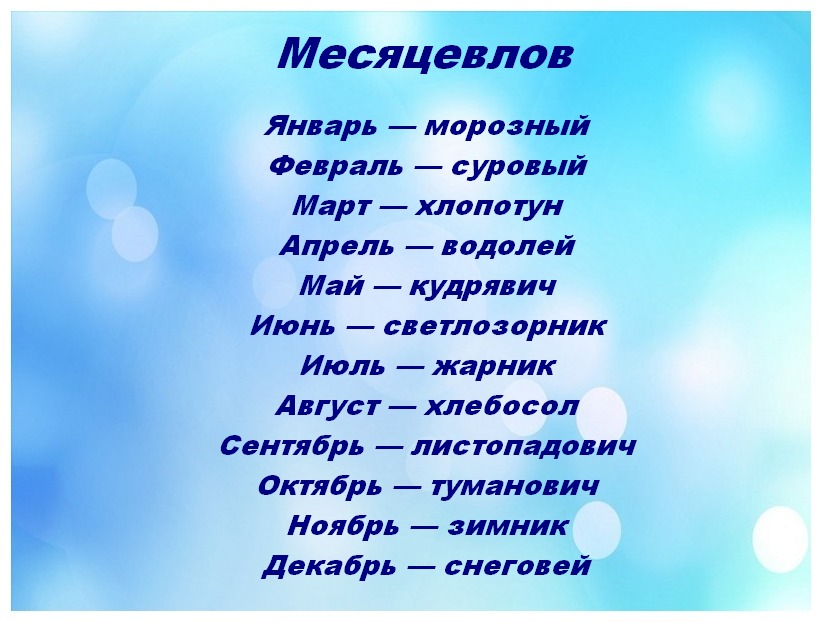 Месяцевлов

Январь — морозный
Февраль — суровый
Март — хлопотун
Апрель — водолей
Май — кудрявич
Июнь — светлозорник
Июль — жарник
Август — хлебосол
Сентябрь — листопадович
Октябрь — туманович
Ноябрь — зимник
Декабрь — снеговей